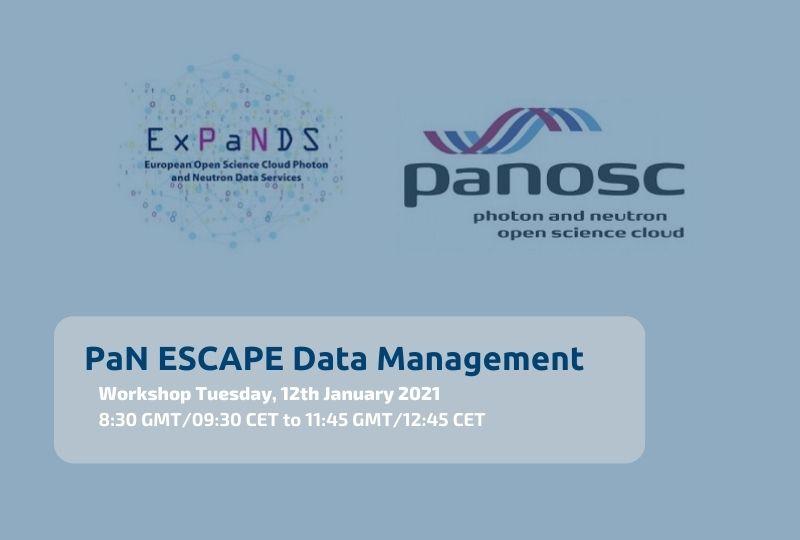 ExPaNDS
European Open Science Cloud Photon and Neutron Data Services

panosc
photon and neutron open science cloud

PaN ESCAPE Data Management

Workshop Tuesday, 12th January 2021
8:30 GMT/09:30 CET to 11:45 GMT/12:45 CET